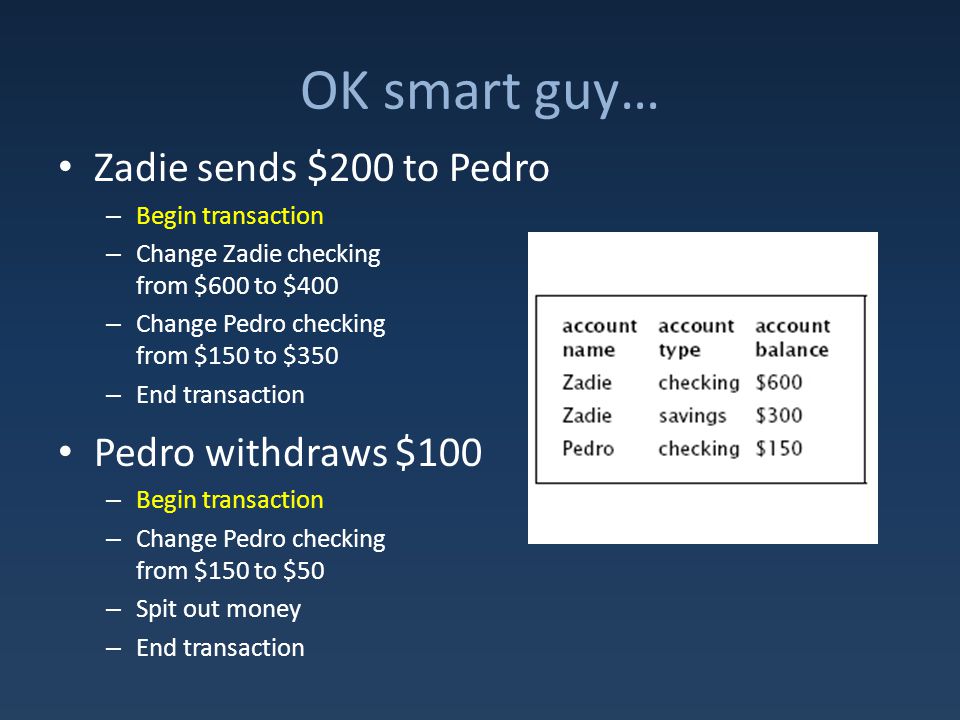 OK smart guy…

• Zadie sends \$200 to Pedro
– Begin transaction
– Change Zadie checking from \$600 to \$400
– Change Pedro checking from \$150 to \$350
– End transaction

• Pedro withdraws \$100
– Begin transaction
– Change Pedro checking from \$150 to \$50
– Spit out money
– End transaction

| account name | account type | account balance |
|---|---|---|
| Zadie | checking | \$600 |
| Zadie | savings | \$300 |
| Pedro | checking | \$150 |